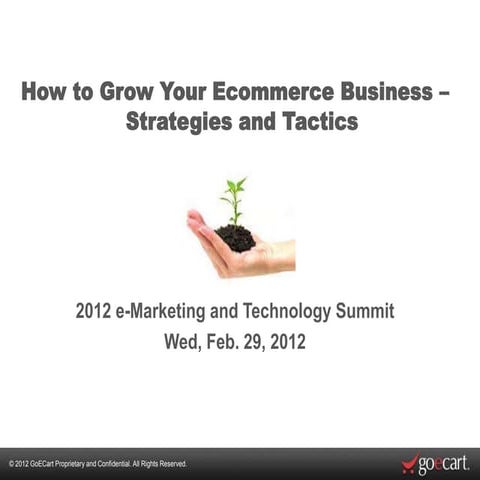 How to Grow Your Ecommerce Business – Strategies and Tactics

2012 e-Marketing and Technology Summit
Wed, Feb. 29, 2012

© 2012 GoECart Proprietary and Confidential. All Rights Reserved.

goecart.